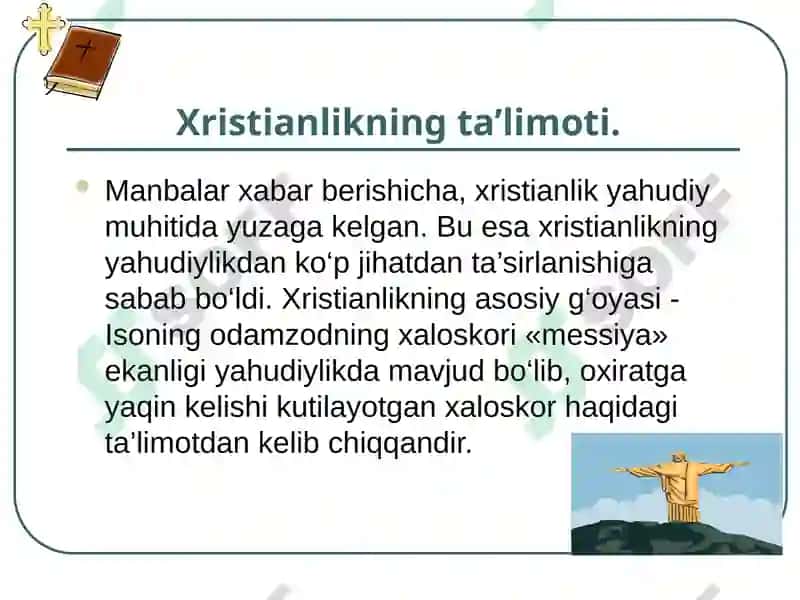 Xristianlikning ta’limoti.

Manbalar xabar berishicha, xristianlik yahudiy muhitida yuzaga kelgan. Bu esa xristianlikning yahudiylikdan ko‘p jihatdan ta’sirlanishiga sabab bo‘ldi. Xristianlikning asosiy g‘oyasi - Isoning odamzodning xaloskori «messiya» ekanligi yahudiylikda mavjud bo‘lib, oxiratga yaqin kelishi kutilayotgan xaloskor haqidagi ta’limotdan kelib chiqqandir.